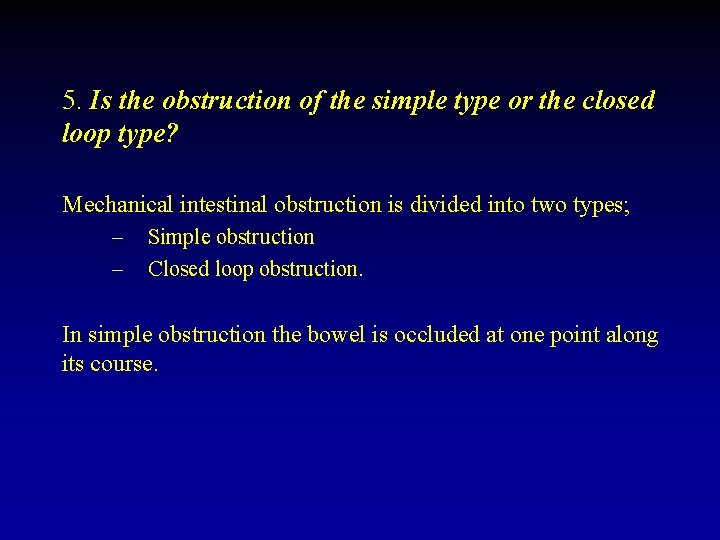 5. Is the obstruction of the simple type or the closed loop type?

Mechanical intestinal obstruction is divided into two types;
– Simple obstruction
– Closed loop obstruction.

In simple obstruction the bowel is occluded at one point along its course.